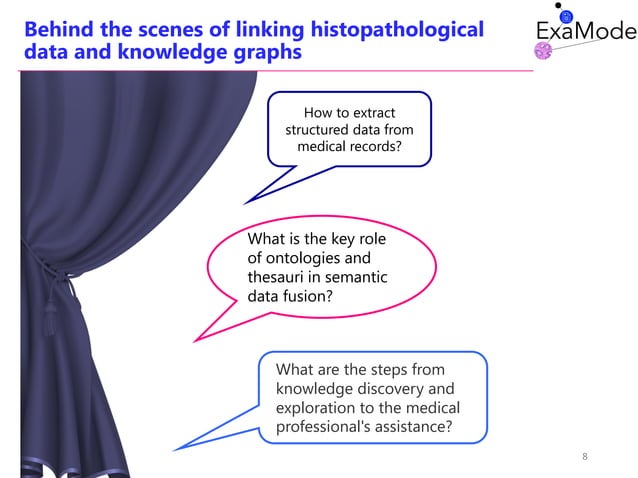 Behind the scenes of linking histopathological data and knowledge graphs

ExaMode

How to extract structured data from medical records?

What is the key role of ontologies and thesauri in semantic data fusion?

What are the steps from knowledge discovery and exploration to the medical professional's assistance?

8